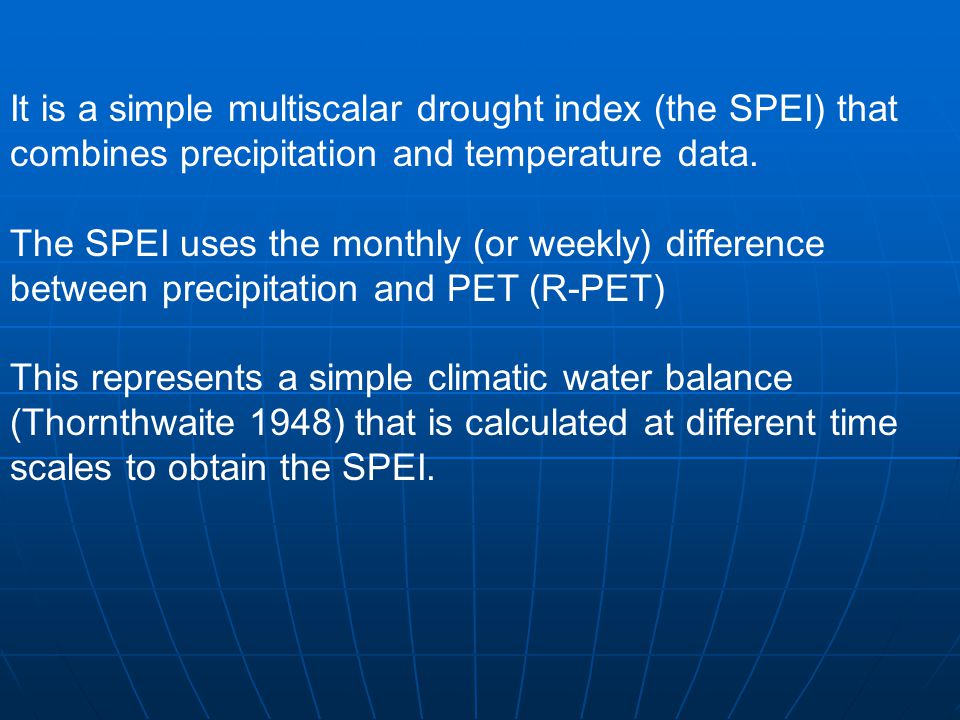 It is a simple multiscalar drought index (the SPEI) that combines precipitation and temperature data.

The SPEI uses the monthly (or weekly) difference between precipitation and PET (R-PET)

This represents a simple climatic water balance (Thornthwaite 1948) that is calculated at different time scales to obtain the SPEI.